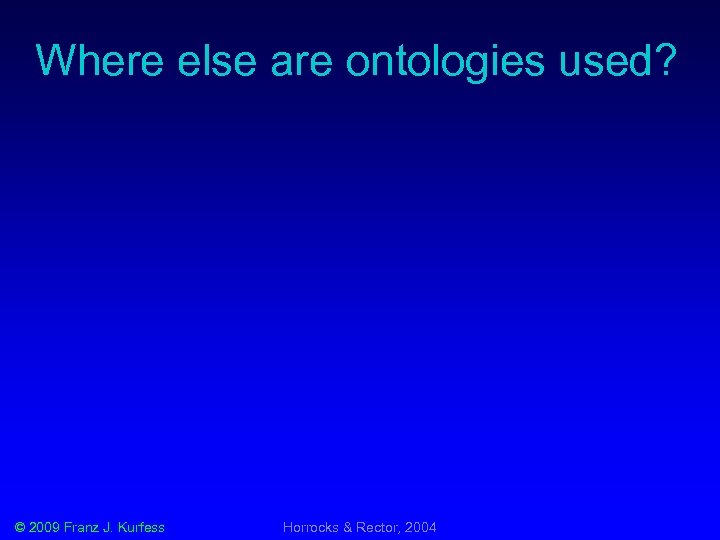 Where else are ontologies used?

© 2009 Franz J. Kurfess

Horrocks & Rector, 2004